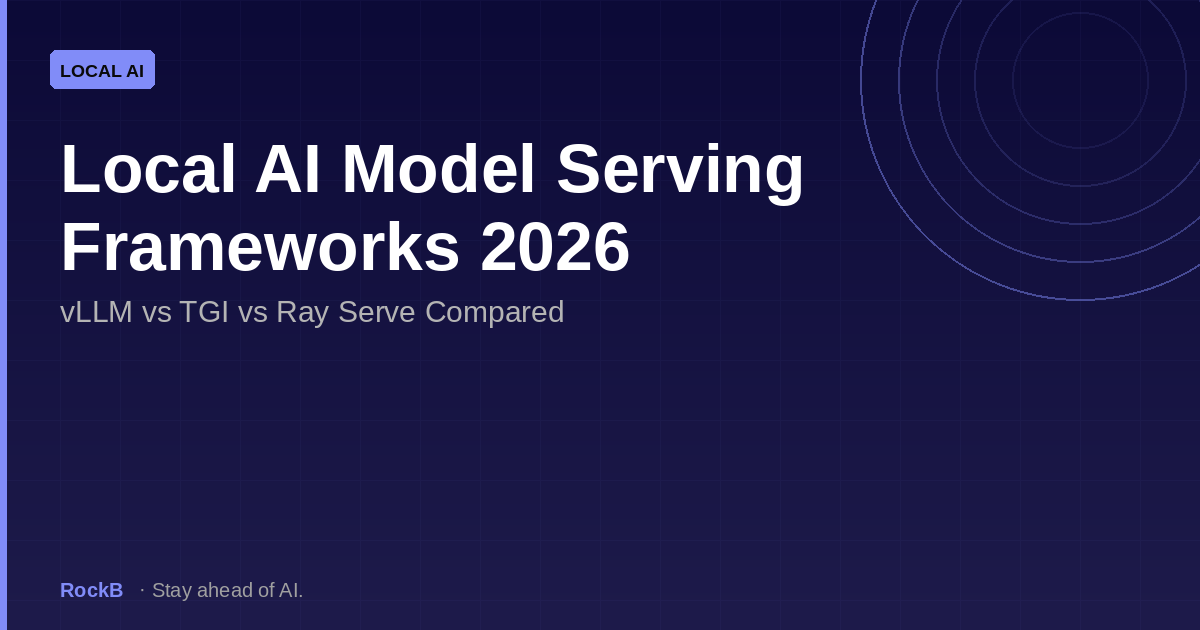 LOCAL AI

Local AI Model Serving Frameworks 2026

vLLM vs TGI vs Ray Serve Compared

RockB · Stay ahead of AI.